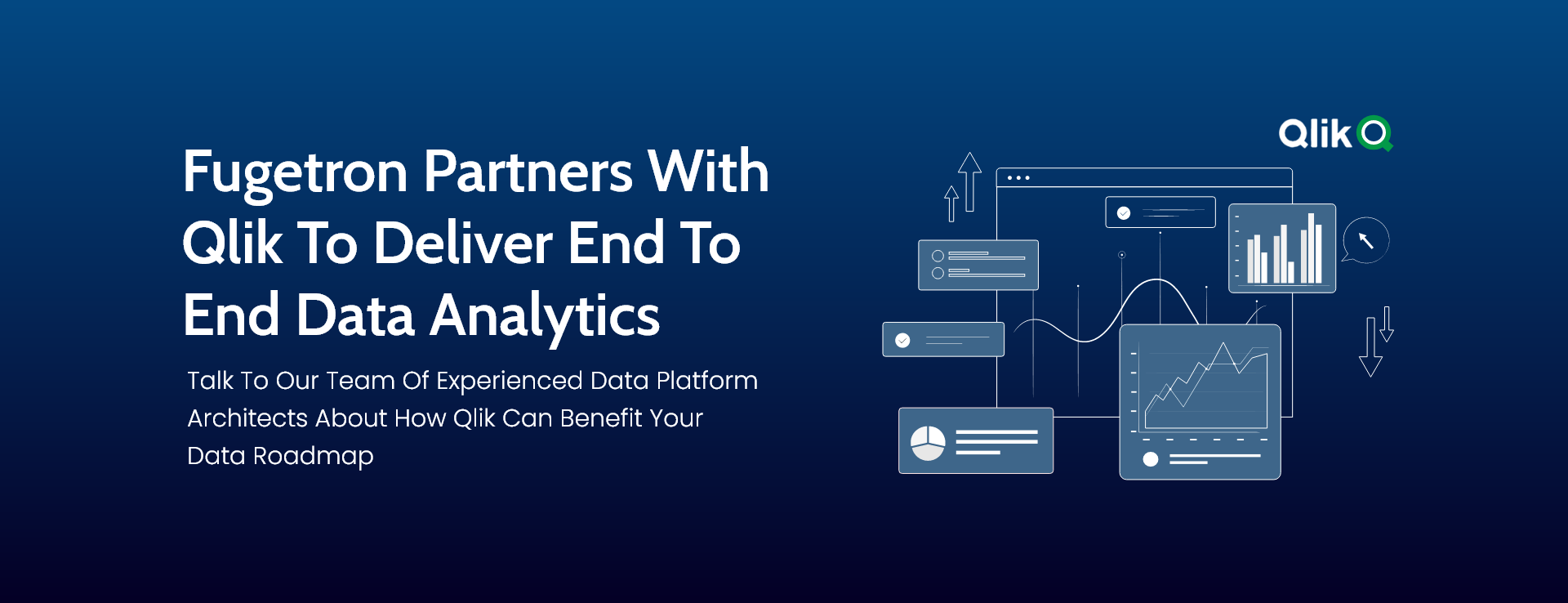 Fugetron Partners With Qlik To Deliver End To End Data Analytics

Talk To Our Team Of Experienced Data Platform Architects About How Qlik Can Benefit Your Data Roadmap

Qlik